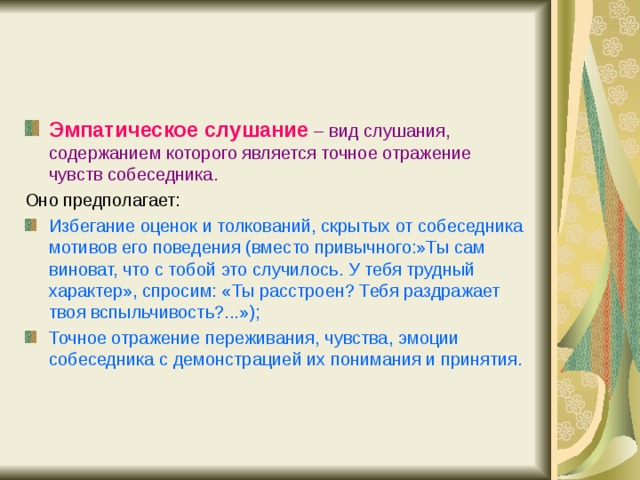 Эмпатическое слушание – вид слушания, содержанием которого является точное отражение чувств собеседника.

Оно предполагает:

Избегание оценок и толкований, скрытых от собеседника мотивов его поведения (вместо привычного:»Ты сам виноват, что с тобой это случилось. У тебя трудный характер», спросим: «Ты расстроен? Тебя раздражает твоя вспыльчивость?...»);

Точное отражение переживания, чувства, эмоции собеседника с демонстрацией их понимания и принятия.